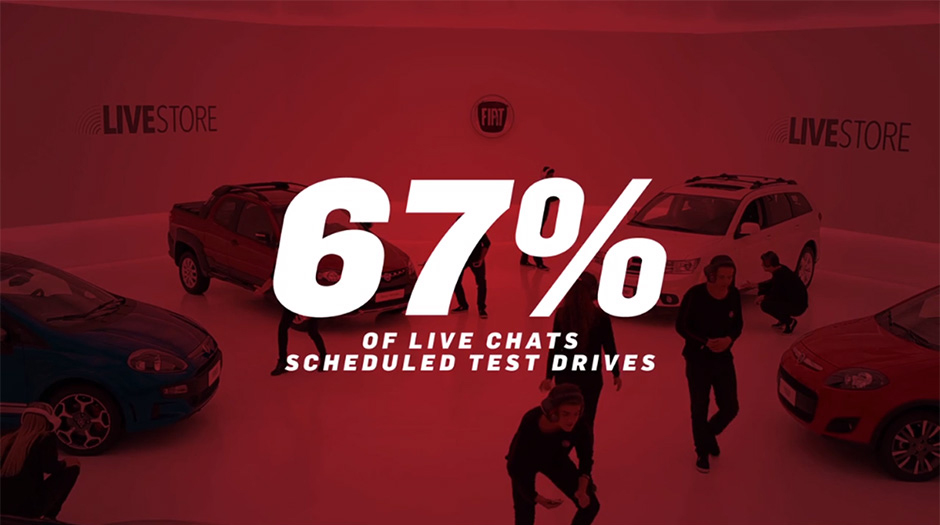 LIVESTORE

FIAT

LIVESTORE

67%

OF LIVE CHATS
SCHEDULED TEST DRIVES